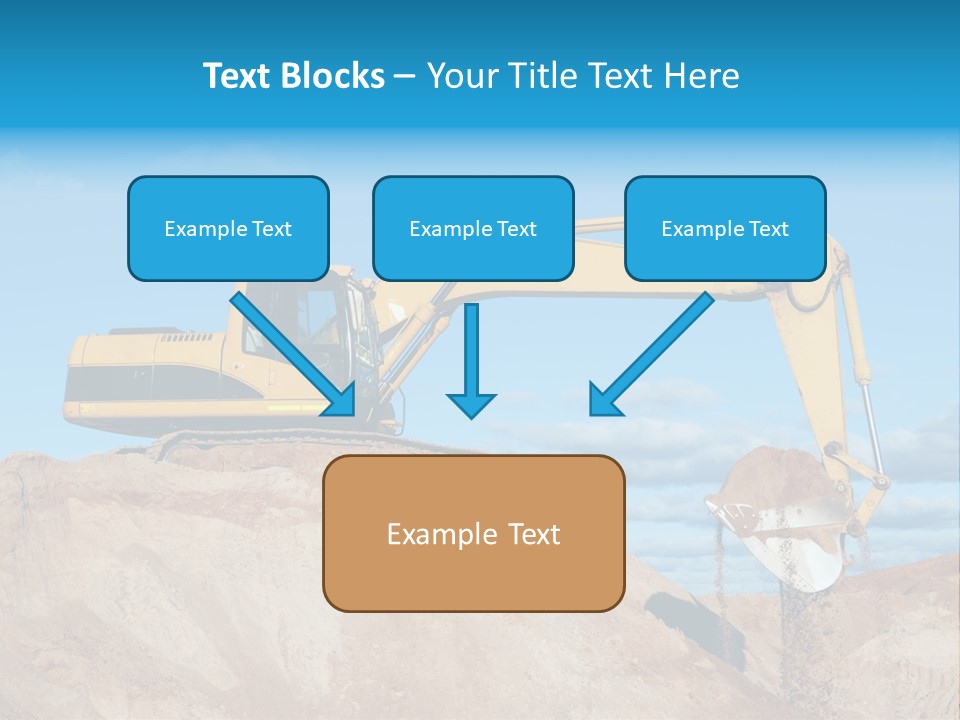 Text Blocks – Your Title Text Here

Example Text

Example Text

Example Text

Example Text